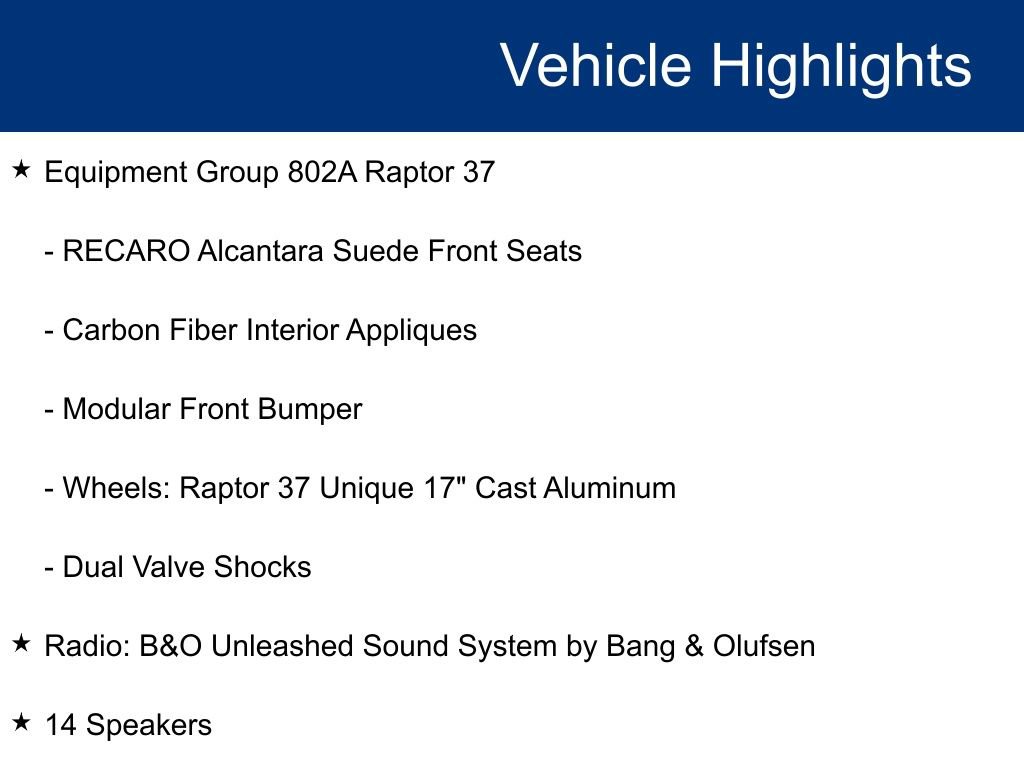 Vehicle Highlights

★ Equipment Group 802A Raptor 37

- RECARO Alcantara Suede Front Seats

- Carbon Fiber Interior Appliques

- Modular Front Bumper

- Wheels: Raptor 37 Unique 17" Cast Aluminum

- Dual Valve Shocks

★ Radio: B&O Unleashed Sound System by Bang & Olufsen

★ 14 Speakers